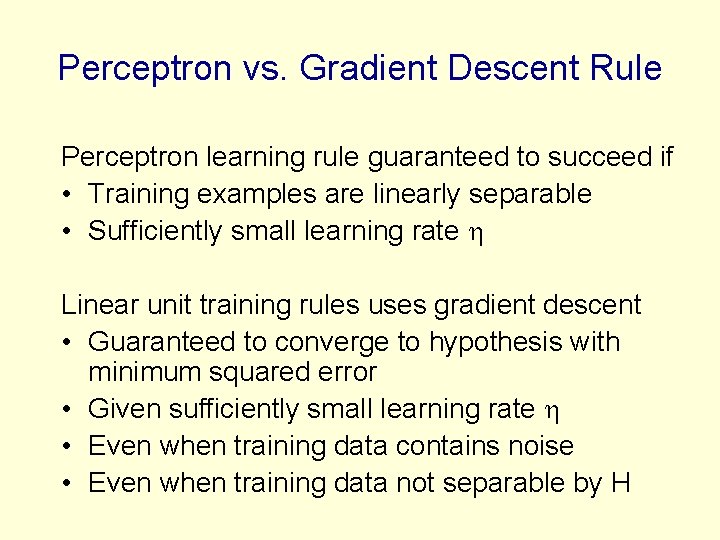 Perceptron vs. Gradient Descent Rule

Perceptron learning rule guaranteed to succeed if
• Training examples are linearly separable
• Sufficiently small learning rate $\eta$

Linear unit training rules uses gradient descent
• Guaranteed to converge to hypothesis with minimum squared error
• Given sufficiently small learning rate $\eta$
• Even when training data contains noise
• Even when training data not separable by H